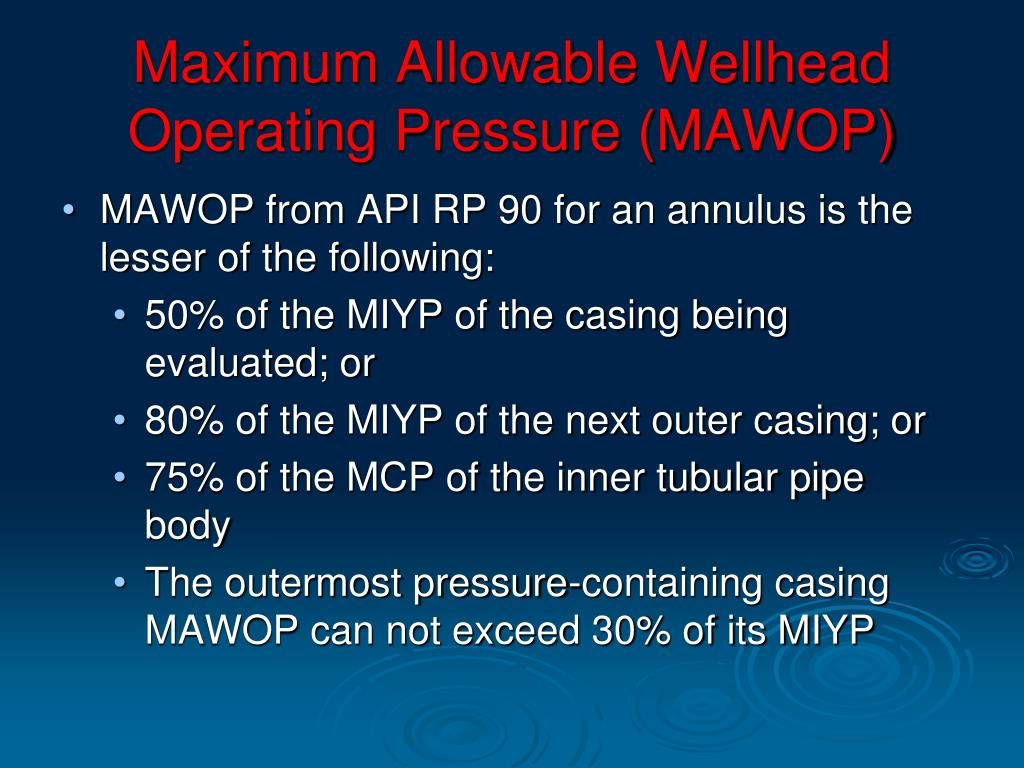 Maximum Allowable Wellhead Operating Pressure (MAWOP)

• MAWOP from API RP 90 for an annulus is the lesser of the following:
  • 50% of the MIYP of the casing being evaluated; or
  • 80% of the MIYP of the next outer casing; or
  • 75% of the MCP of the inner tubular pipe body
  • The outermost pressure-containing casing MAWOP can not exceed 30% of its MIYP